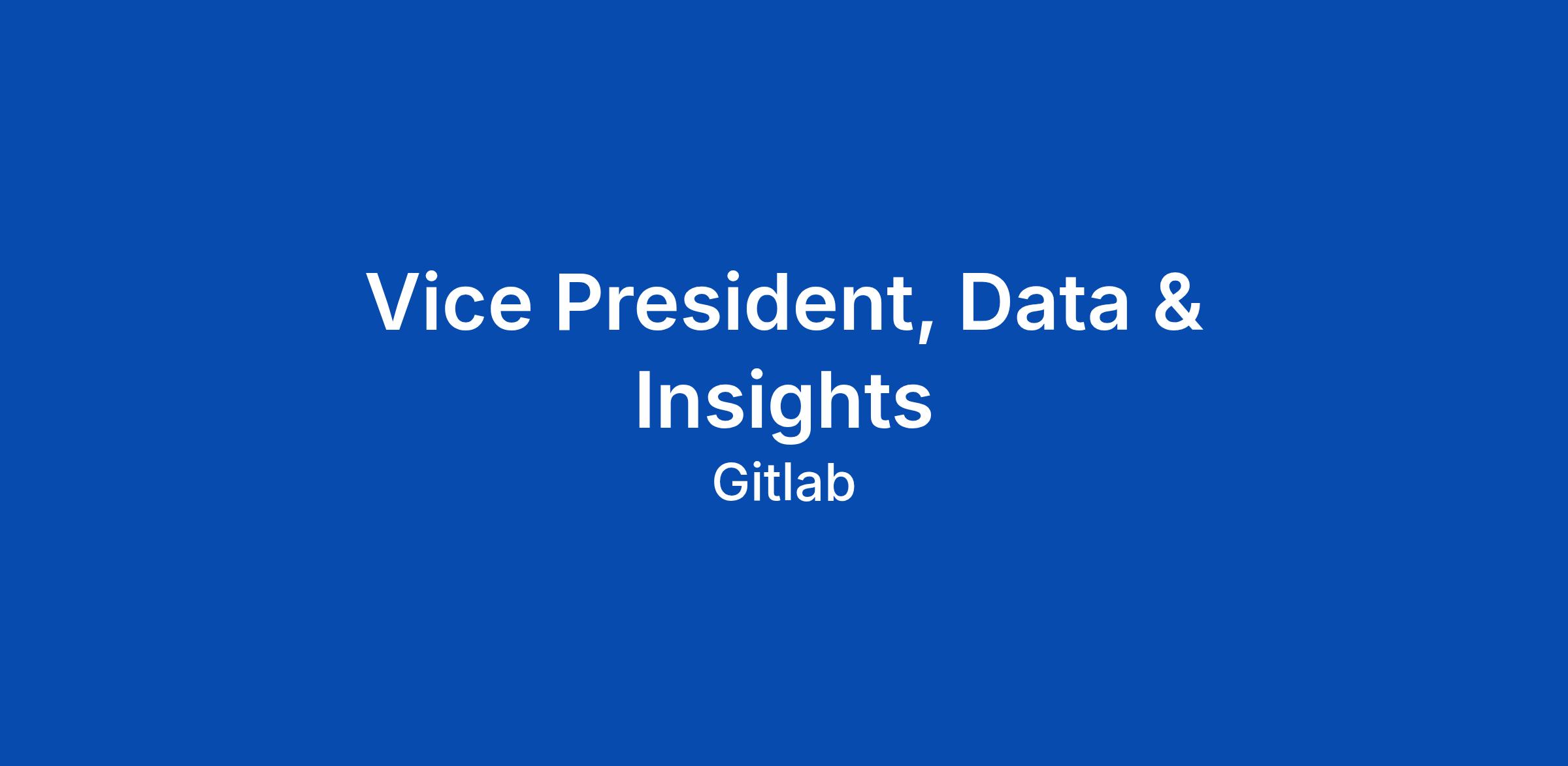 Vice President, Data & Insights

Gitlab